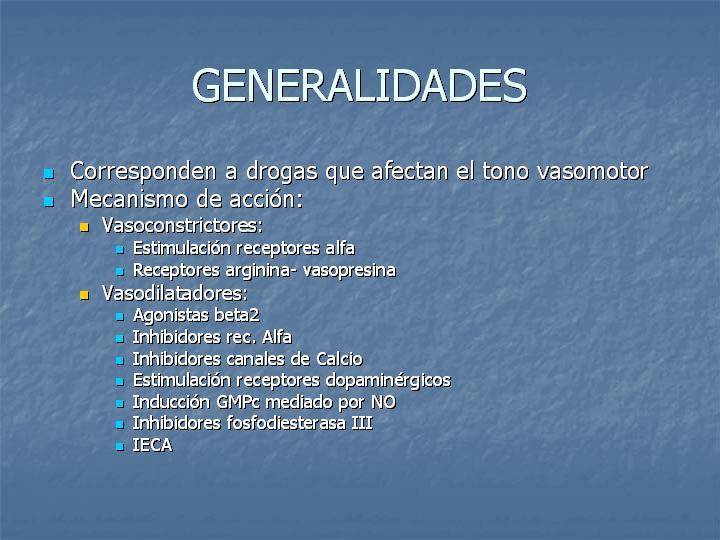 GENERALIDADES

- Corresponden a drogas que afectan el tono vasomotor
- Mecanismo de acción:
  - Vasoconstrictores:
    - Estimulación receptores alfa
    - Receptores arginina- vasopresina
  - Vasodilatadores:
    - Agonistas beta2
    - Inhibidores rec. Alfa
    - Inhibidores canales de Calcio
    - Estimulación receptores dopaminérgicos
    - Inducción GMPc mediado por NO
    - Inhibidores fosfodiesterasa III
    - IECA